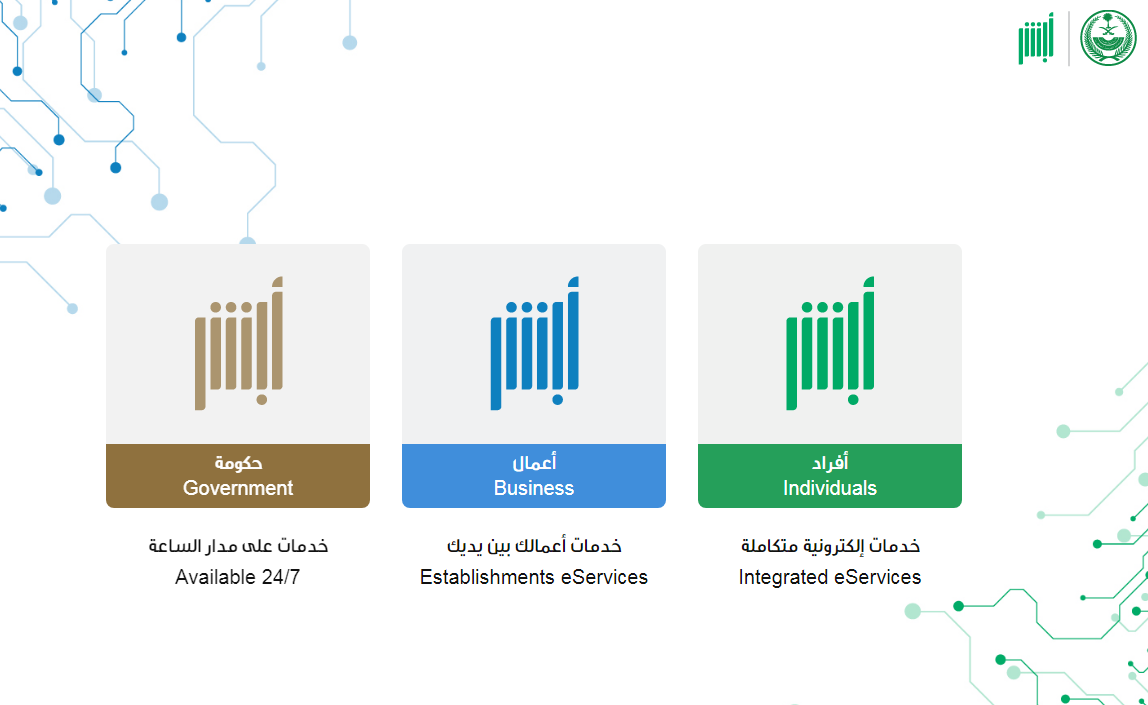 أبشر

أبشر
أفراد
Individuals
خدمات إلكترونية متكاملة
Integrated eServices

أبشر
أعمال
Business
خدمات أعمالك بين يديك
Establishments eServices

أبشر
حكومة
Government
خدمات على مدار الساعة
Available 24/7